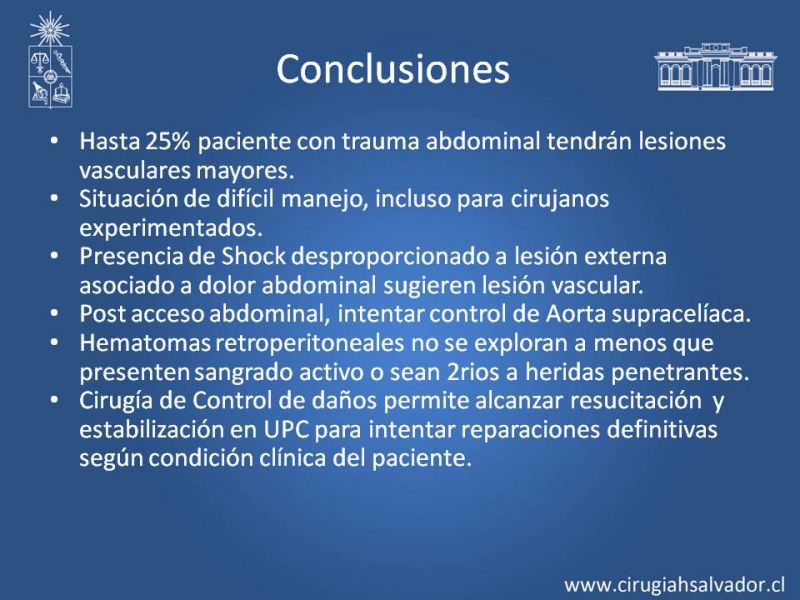 Conclusiones

• Hasta 25% paciente con trauma abdominal tendrán lesiones vasculares mayores.
• Situación de difícil manejo, incluso para cirujanos experimentados.
• Presencia de Shock desproporcionado a lesión externa asociado a dolor abdominal sugieren lesión vascular.
• Post acceso abdominal, intentar control de Aorta supracelíaca.
• Hematomas retroperitoneales no se exploran a menos que presenten sangrado activo o sean 2rios a heridas penetrantes.
• Cirugía de Control de daños permite alcanzar resucitación y estabilización en UPC para intentar reparaciones definitivas según condición clínica del paciente.

www.cirugiahsalvador.cl